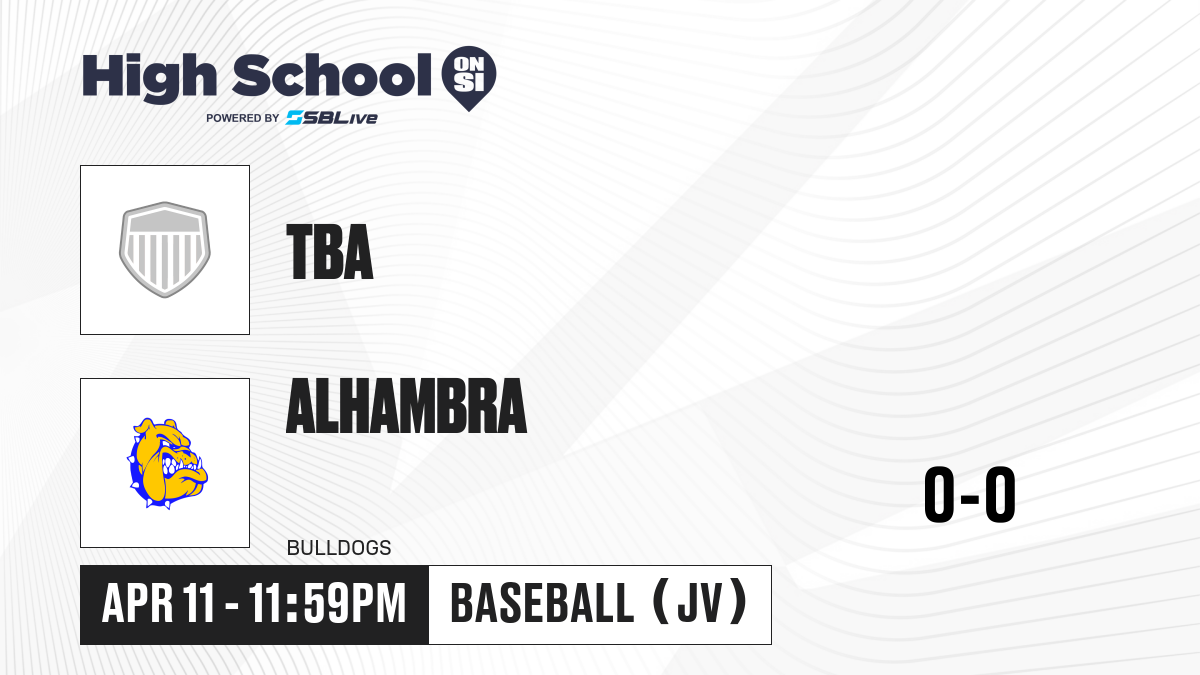 High School ON SI
POWERED BY SBLive

TBA

ALHAMBRA

BULLDOGS

0-0

APR 11 - 11:59PM

BASEBALL (JV)